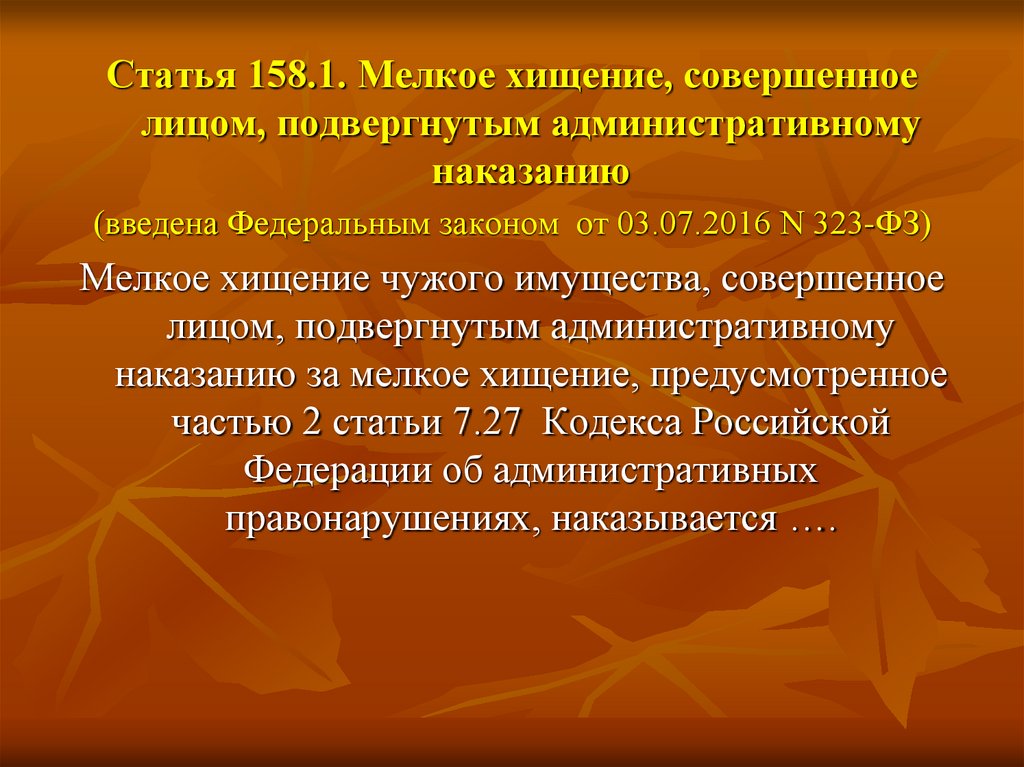 Статья 158.1. Мелкое хищение, совершенное лицом, подвергнутым административному наказанию

(введена Федеральным законом от 03.07.2016 N 323-ФЗ)

Мелкое хищение чужого имущества, совершенное лицом, подвергнутым административному наказанию за мелкое хищение, предусмотренное частью 2 статьи 7.27 Кодекса Российской Федерации об административных правонарушениях, наказывается ….